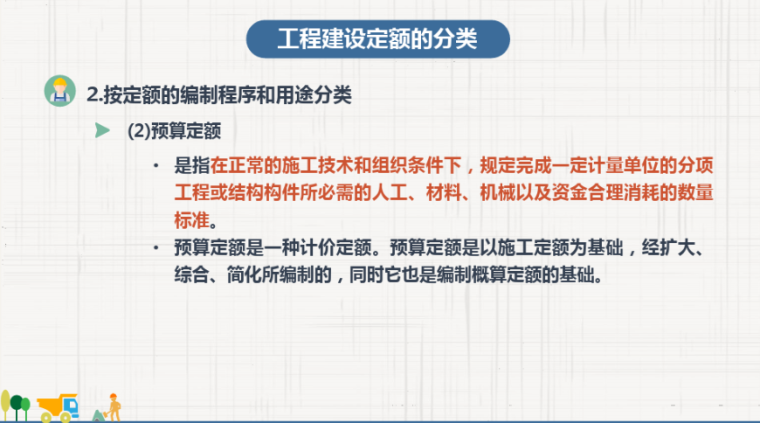 工程建设定额的分类

2.按定额的编制程序和用途分类

(2)预算定额

· 是指在正常的施工技术和组织条件下，规定完成一定计量单位的分项工程或结构构件所必需的人工、材料、机械以及资金合理消耗的数量标准。

· 预算定额是一种计价定额。预算定额是以施工定额为基础，经扩大、综合、简化所编制的，同时它也是编制概算定额的基础。